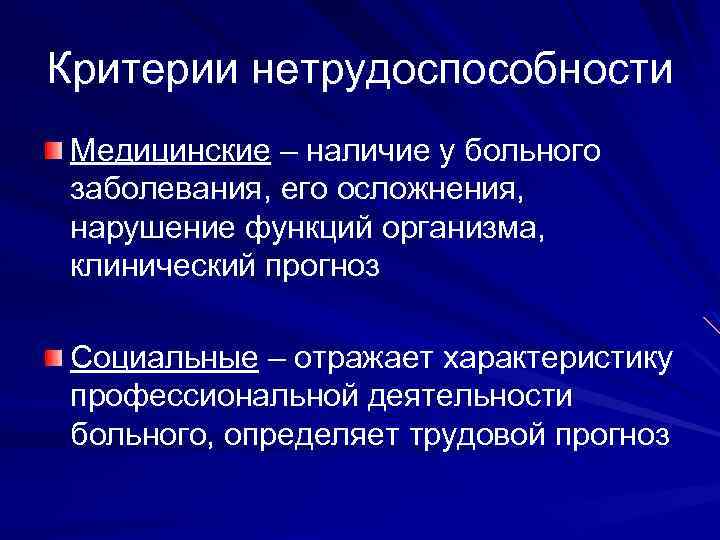 Критерии нетрудоспособности

Медицинские – наличие у больного заболевания, его осложнения, нарушение функций организма, клинический прогноз

Социальные – отражает характеристику профессиональной деятельности больного, определяет трудовой прогноз